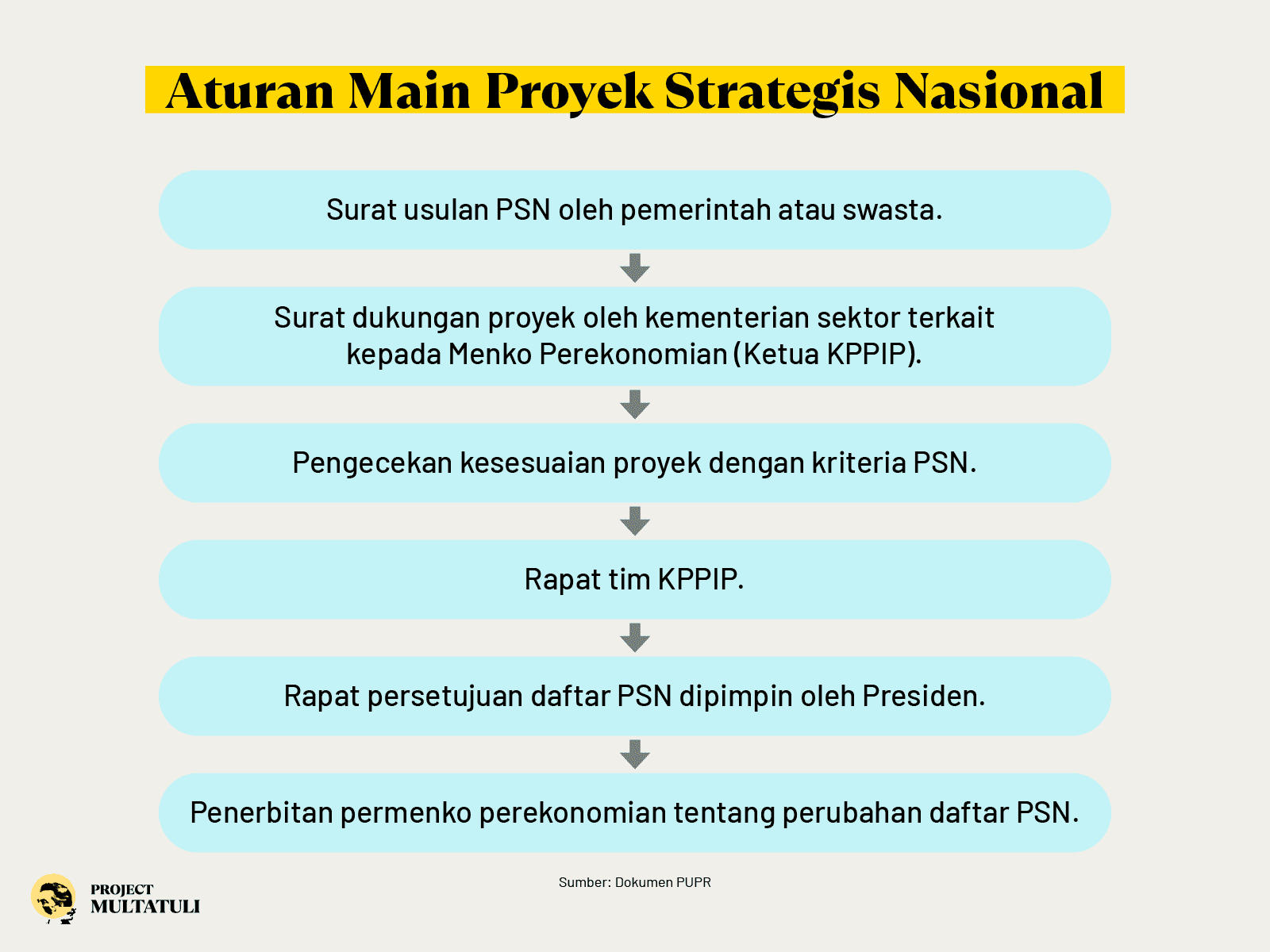 Aturan Main Proyek Strategis Nasional

Surat usulan PSN oleh pemerintah atau swasta.

Surat dukungan proyek oleh kementerian sektor terkait kepada Menko Perekonomian (Ketua KPPIP).

Pengecekan kesesuaian proyek dengan kriteria PSN.

Rapat tim KPPIP.

Rapat persetujuan daftar PSN dipimpin oleh Presiden.

Penerbitan permenko perekonomian tentang perubahan daftar PSN.

Sumber: Dokumen PUPR

PROJECT MULTATULI